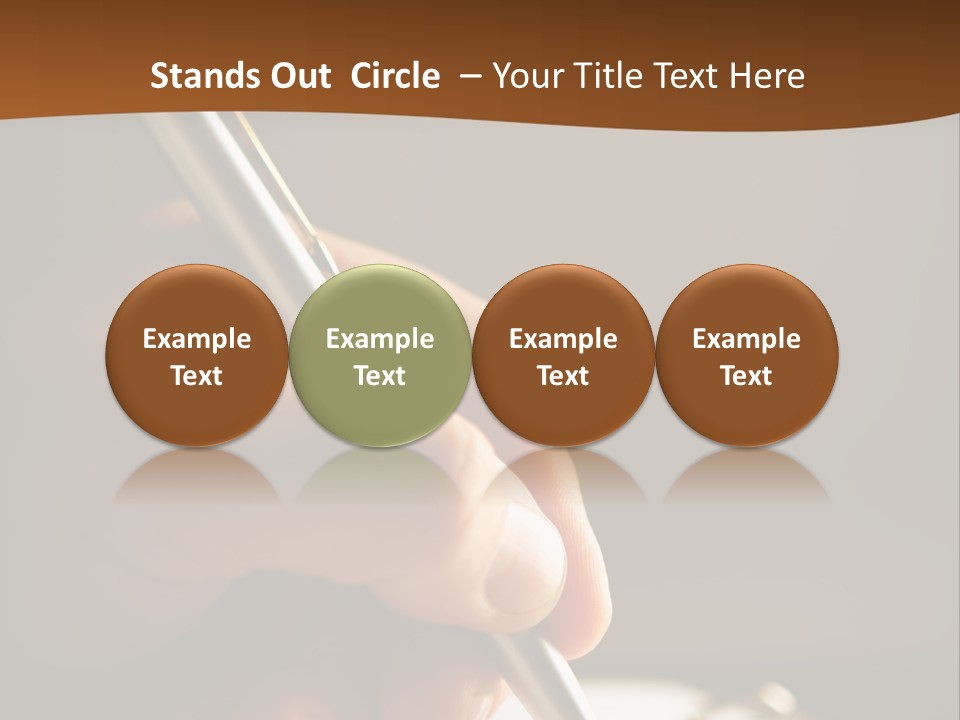 Stands Out Circle – Your Title Text Here

Example Text

Example Text

Example Text

Example Text